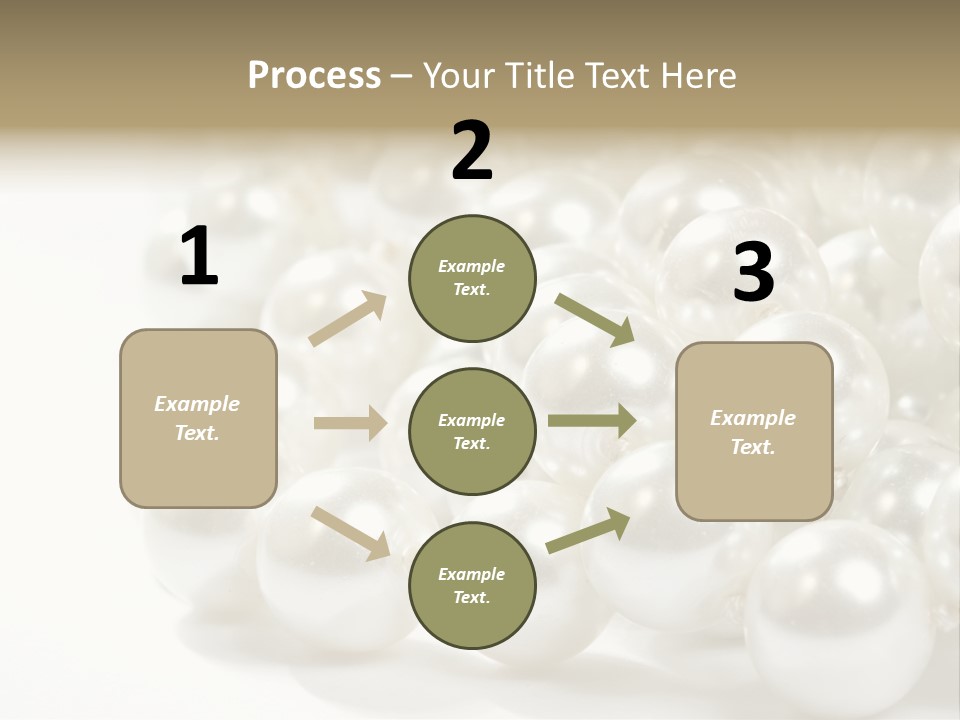 Process – Your Title Text Here

1

Example Text.

2

Example Text.

Example Text.

Example Text.

3

Example Text.